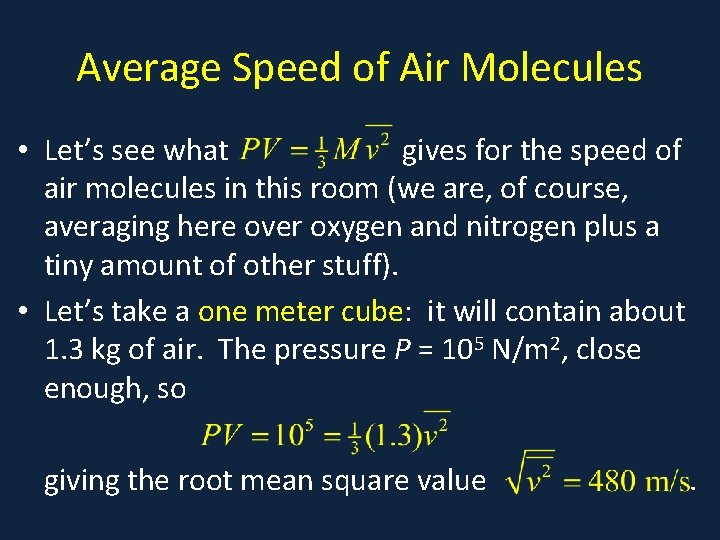 Average Speed of Air Molecules

• Let's see what $PV = \frac{1}{3}M\overline{v^2}$ gives for the speed of air molecules in this room (we are, of course, averaging here over oxygen and nitrogen plus a tiny amount of other stuff).

• Let's take a one meter cube: it will contain about 1.3 kg of air. The pressure $P = 10^5$ N/m$^2$, close enough, so

$PV = 10^5 = \frac{1}{3}(1.3)\overline{v^2}$

giving the root mean square value $\sqrt{\overline{v^2}} = 480$ m/s.